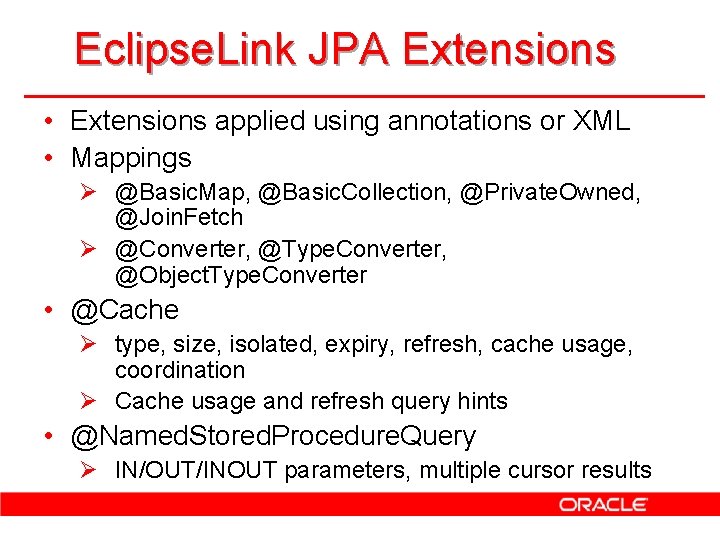 EclipseLink JPA Extensions

• Extensions applied using annotations or XML
• Mappings
➢ @BasicMap, @BasicCollection, @PrivateOwned, @JoinFetch
➢ @Converter, @TypeConverter, @ObjectTypeConverter
• @Cache
➢ type, size, isolated, expiry, refresh, cache usage, coordination
➢ Cache usage and refresh query hints
• @NamedStoredProcedureQuery
➢ IN/OUT/INOUT parameters, multiple cursor results

ORACLE